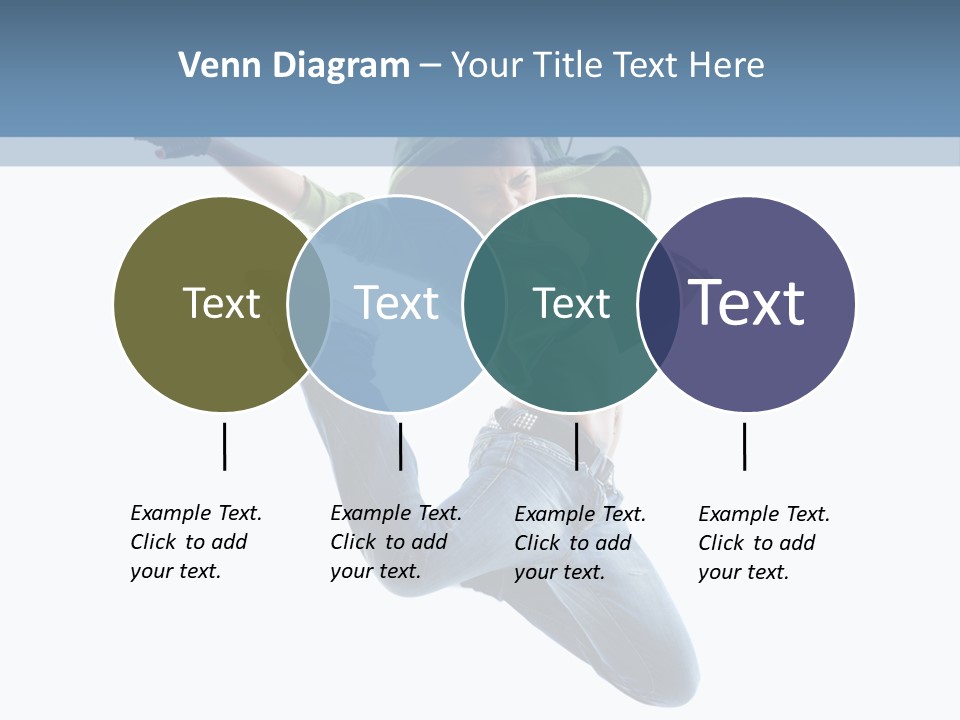 Venn Diagram – Your Title Text Here

Text

Text

Text

Text

Example Text. Click to add your text.

Example Text. Click to add your text.

Example Text. Click to add your text.

Example Text. Click to add your text.